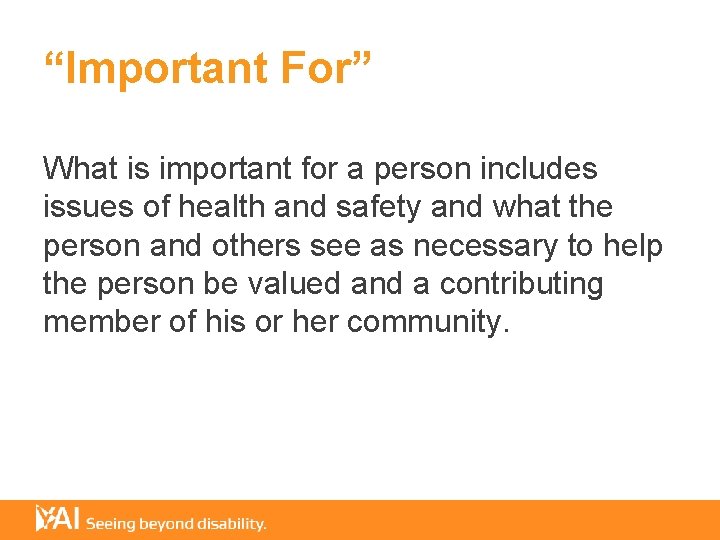 “Important For”

What is important for a person includes issues of health and safety and what the person and others see as necessary to help the person be valued and a contributing member of his or her community.

YAI Seeing beyond disability.